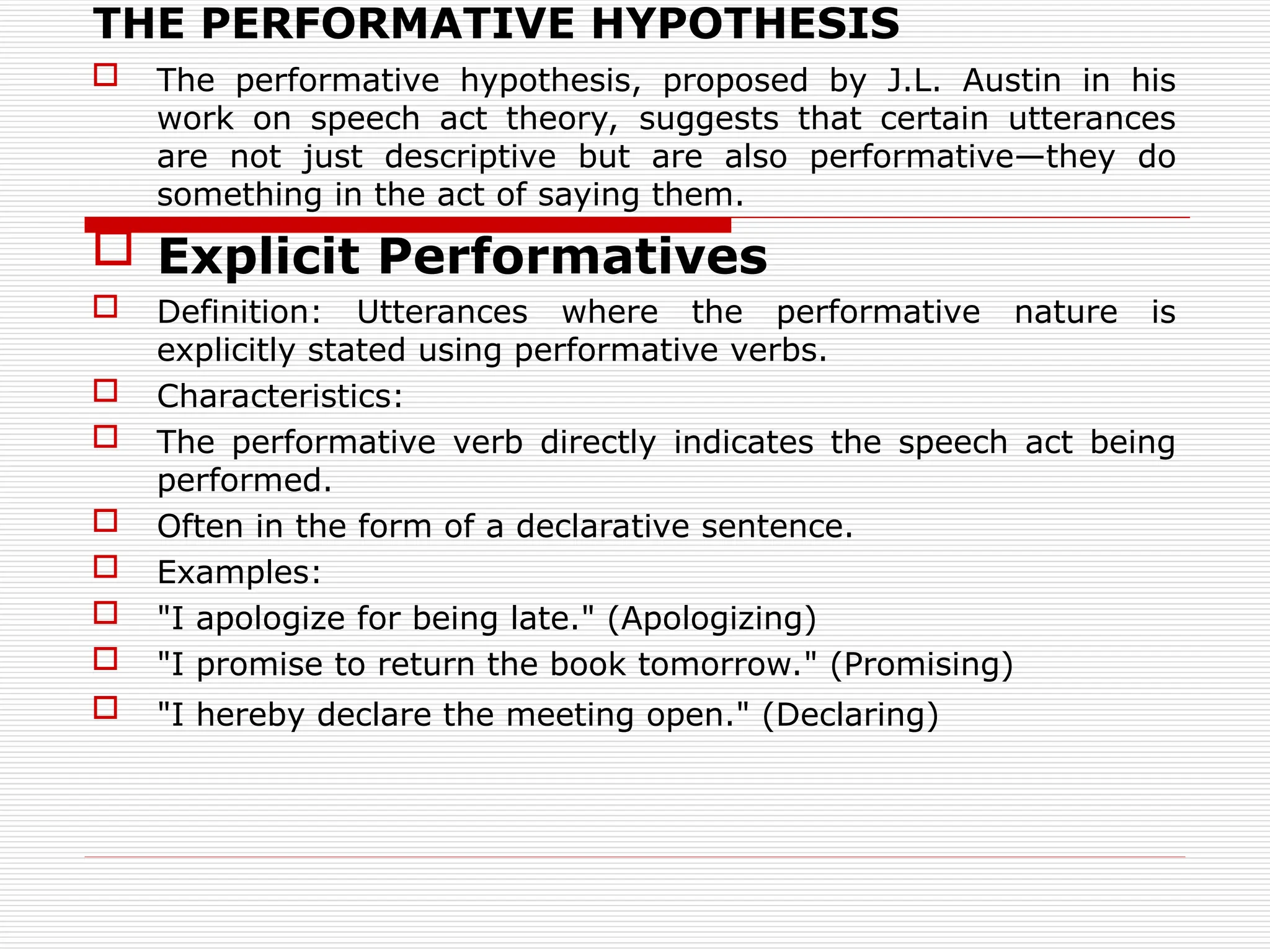 THE PERFORMATIVE HYPOTHESIS

The performative hypothesis, proposed by J.L. Austin in his work on speech act theory, suggests that certain utterances are not just descriptive but are also performative—they do something in the act of saying them.

Explicit Performatives

Definition: Utterances where the performative nature is explicitly stated using performative verbs.

Characteristics:

The performative verb directly indicates the speech act being performed.

Often in the form of a declarative sentence.

Examples:

"I apologize for being late." (Apologizing)

"I promise to return the book tomorrow." (Promising)

"I hereby declare the meeting open." (Declaring)